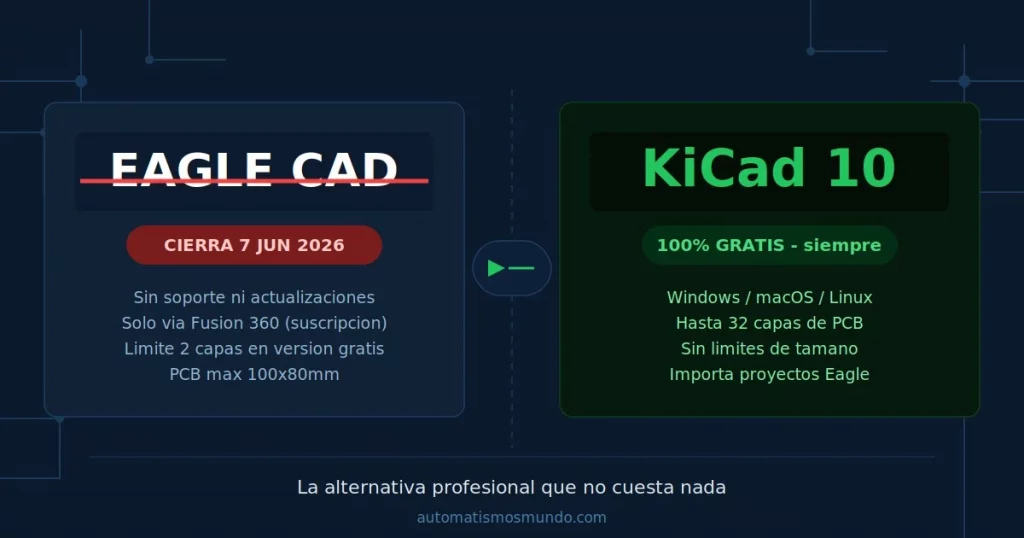 EAGLE CAD

CIERRA 7 JUN 2026

Sin soporte ni actualizaciones
Solo via Fusion 360 (suscripcion)
Limite 2 capas en version gratis
PCB max 100x80mm

KiCad 10

100% GRATIS - siempre

Windows / macOS / Linux
Hasta 32 capas de PCB
Sin limites de tamano
Importa proyectos Eagle

La alternativa profesional que no cuesta nada

automatismosmundo.com